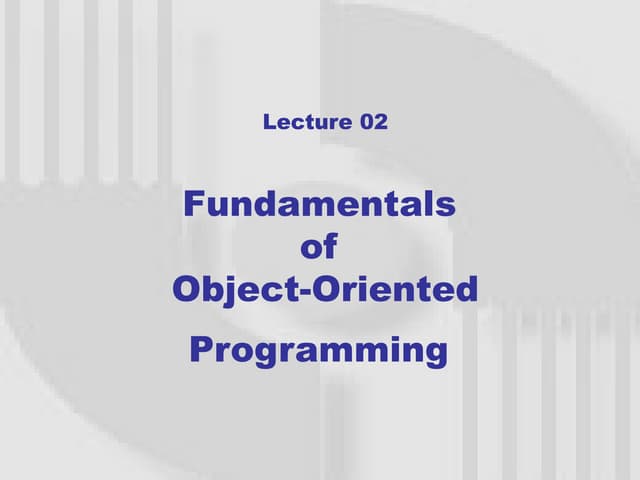 Lecture 02

Fundamentals of Object-Oriented Programming